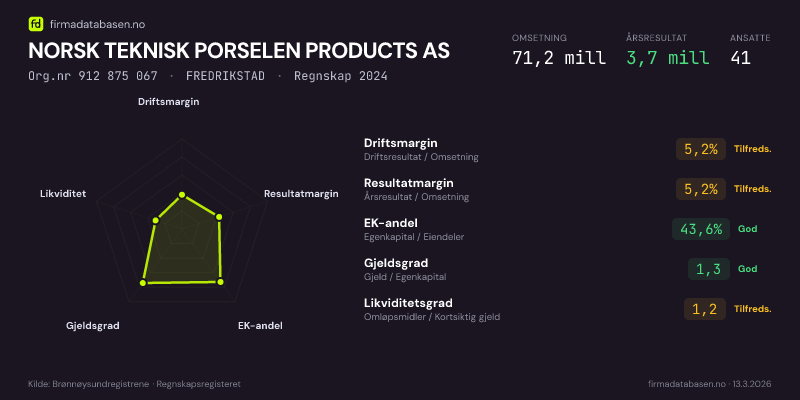 fd firmadatabasen.no

NORSK TEKNISK PORSELEN PRODUCTS AS

Org.nr 912 875 067 · FREDRIKSTAD · Regnskap 2024

OMSETNING
71,2 mill

ÅRSRESULTAT
3,7 mill

ANSATTE
41

Driftsmargin
Resultatmargin
EK-andel
Gjeldsgrad
Likviditet

Driftsmargin
Driftsresultat / Omsetning
5,2% Tilfreds.

Resultatmargin
Årsresultat / Omsetning
5,2% Tilfreds.

EK-andel
Egenkapital / Eiendeler
43,6% God

Gjeldsgrad
Gjeld / Egenkapital
1,3 God

Likviditetsgrad
Omløpsmidler / Kortsiktig gjeld
1,2 Tilfreds.

Kilde: Brønnøysundregistrene · Regnskapsregisteret

firmadatabasen.no · 13.3.2026